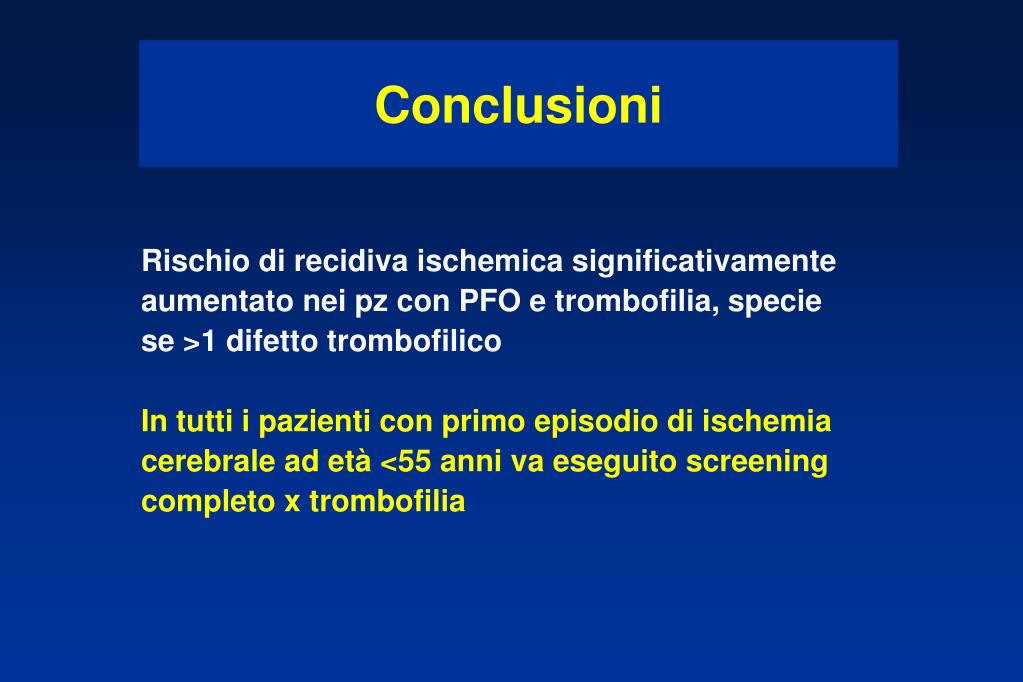 Conclusioni

Rischio di recidiva ischemica significativamente aumentato nei pz con PFO e trombofilia, specie se >1 difetto trombofilico

In tutti i pazienti con primo episodio di ischemia cerebrale ad età <55 anni va eseguito screening completo x trombofilia